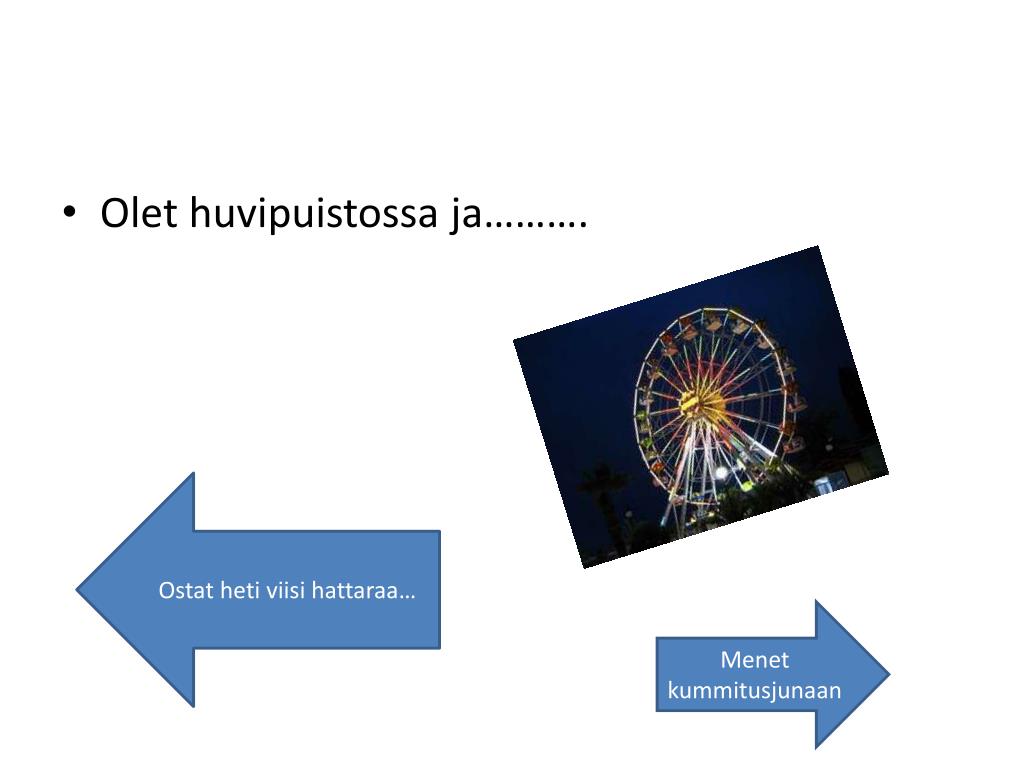 • Olet huvipuistossa ja……….

Ostat heti viisi hattaraa…

Menet kummitusjunaan